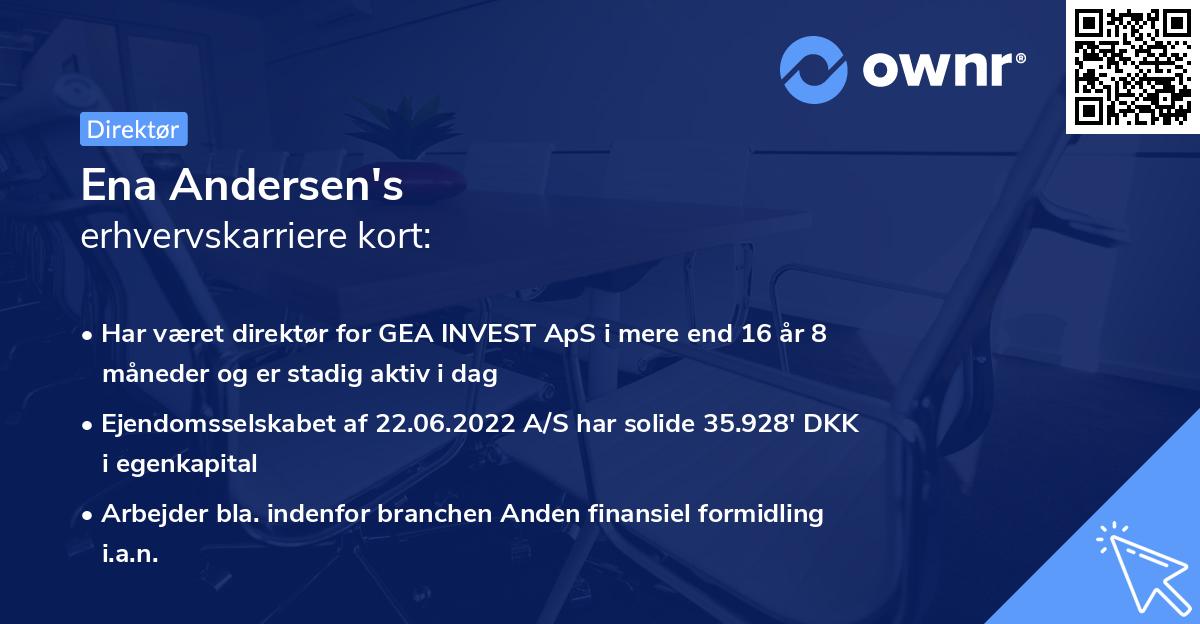 ownr®

Direktør

Ena Andersen's
erhvervskarriere kort:

• Har været direktør for GEA INVEST ApS i mere end 16 år 8 måneder og er stadig aktiv i dag

• Ejendomsselskabet af 22.06.2022 A/S har solide 35.928' DKK i egenkapital

• Arbejder bla. indenfor branchen Anden finansiel formidling i.a.n.